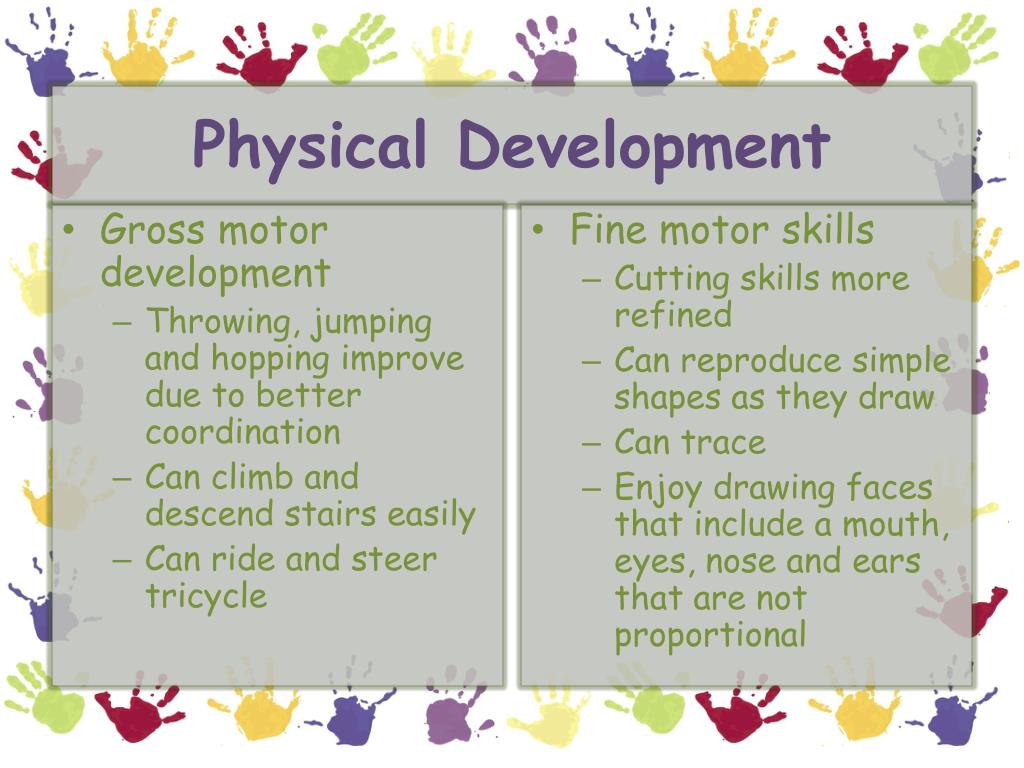 Physical Development

• Gross motor development
– Throwing, jumping and hopping improve due to better coordination
– Can climb and descend stairs easily
– Can ride and steer tricycle

• Fine motor skills
– Cutting skills more refined
– Can reproduce simple shapes as they draw
– Can trace
– Enjoy drawing faces that include a mouth, eyes, nose and ears that are not proportional